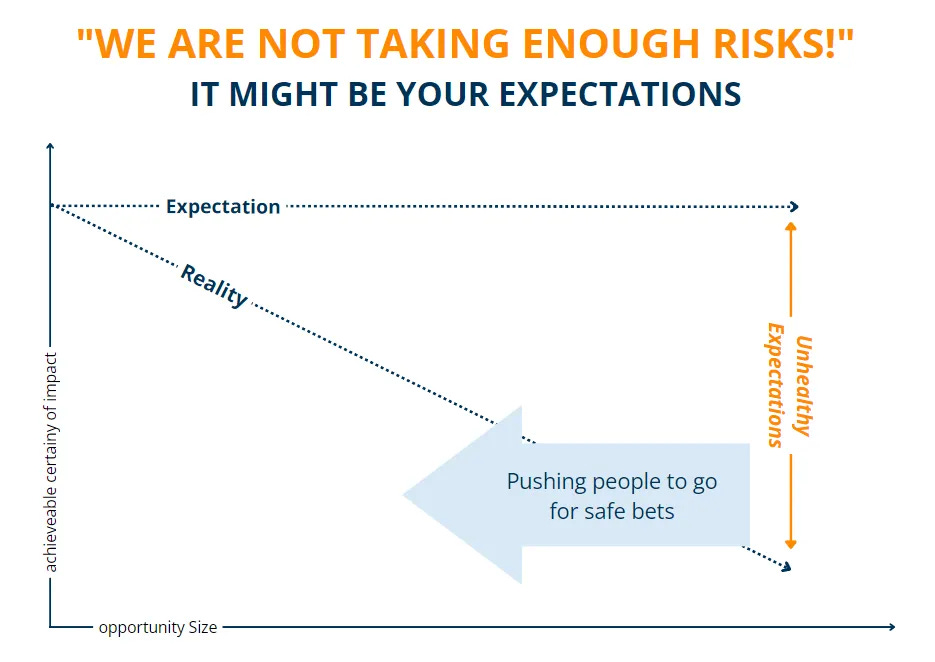 "WE ARE NOT TAKING ENOUGH RISKS!"
IT MIGHT BE YOUR EXPECTATIONS

Expectation

Reality

Unhealthy Expectations

Pushing people to go for safe bets

achieveable certainy of impact

opportunity Size